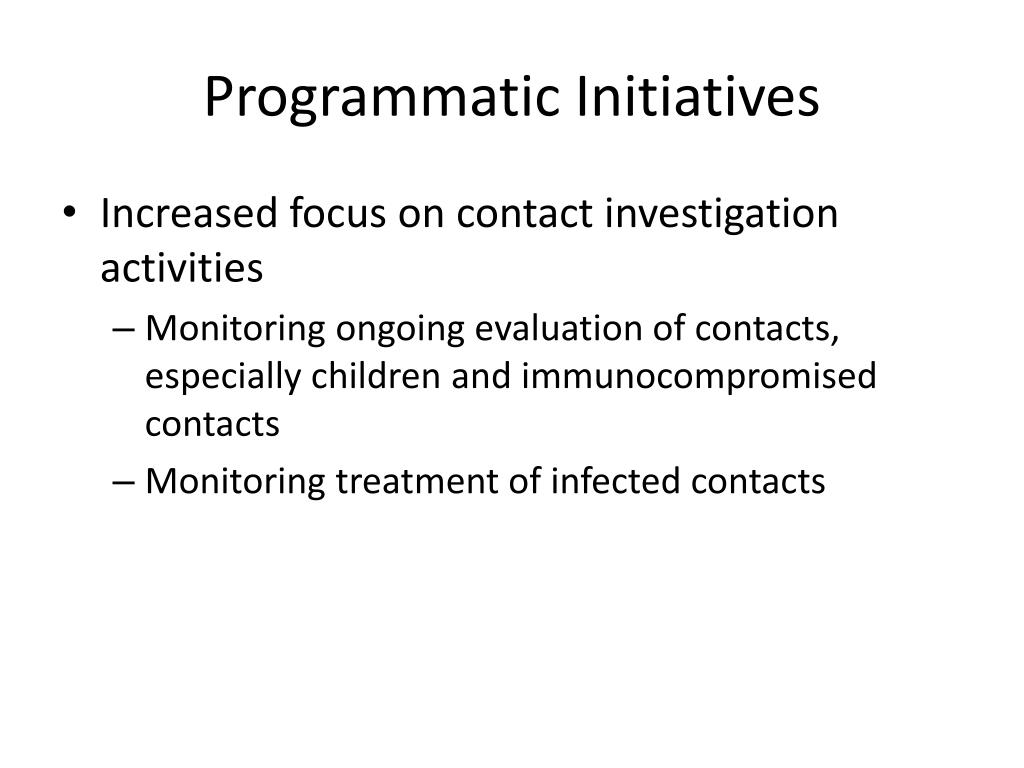 Programmatic Initiatives

• Increased focus on contact investigation activities

– Monitoring ongoing evaluation of contacts, especially children and immunocompromised contacts

– Monitoring treatment of infected contacts